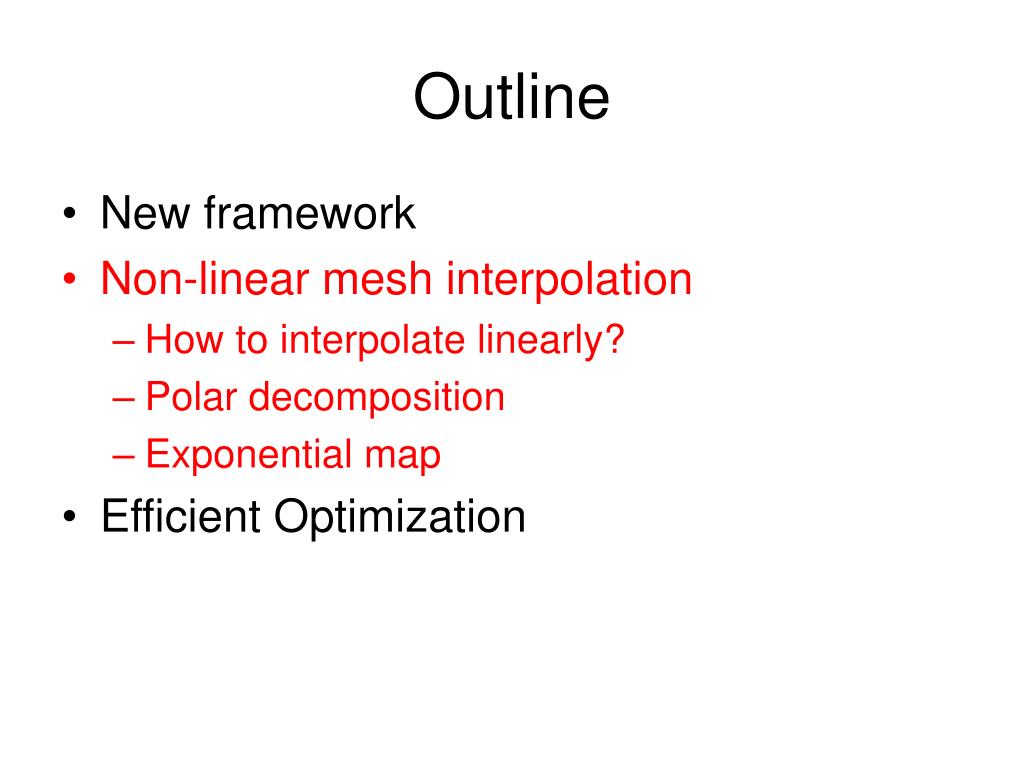 Outline

• New framework
• Non-linear mesh interpolation
– How to interpolate linearly?
– Polar decomposition
– Exponential map
• Efficient Optimization